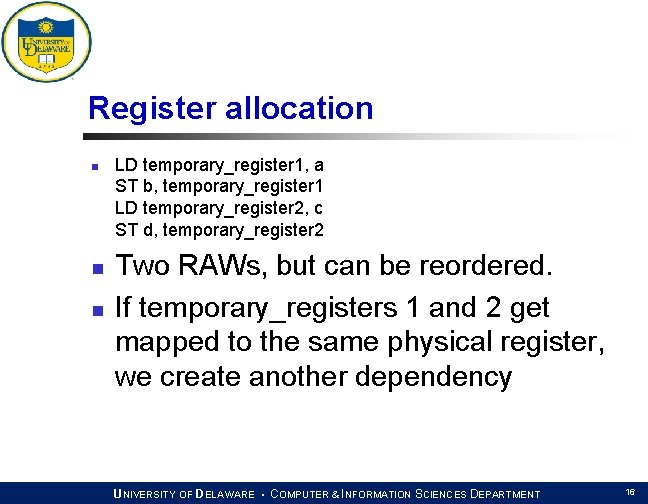 UNIVERSITY OF DELAWARE

Register allocation

LD temporary_register1, a
ST b, temporary_register1
LD temporary_register2, c
ST d, temporary_register2

Two RAWs, but can be reordered.

If temporary_registers 1 and 2 get mapped to the same physical register, we create another dependency

UNIVERSITY OF DELAWARE • COMPUTER & INFORMATION SCIENCES DEPARTMENT 16